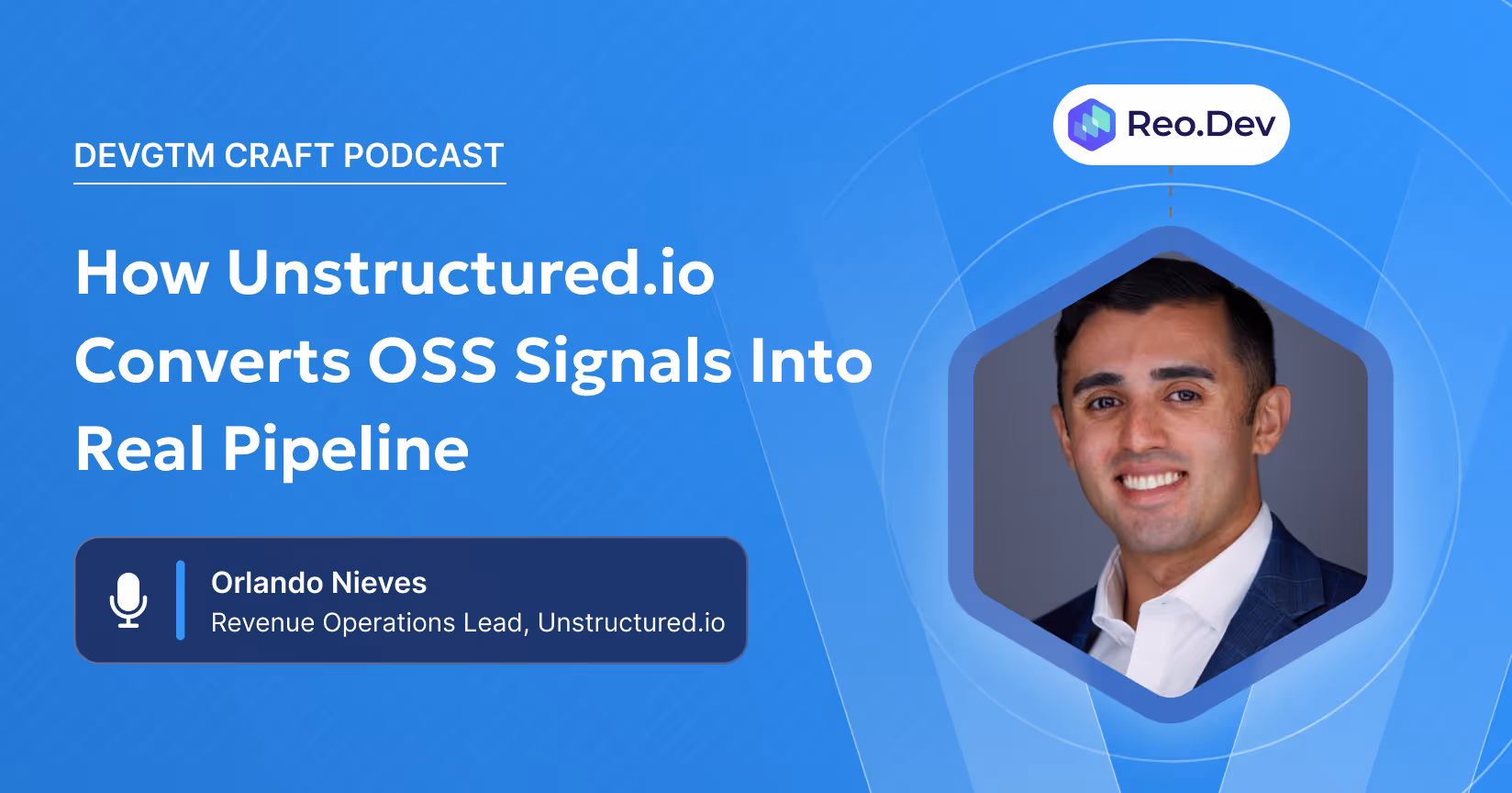 DEVGTM CRAFT PODCAST

How Unstructured.io Converts OSS Signals Into Real Pipeline

Orlando Nieves
Revenue Operations Lead, Unstructured.io

Reo.Dev